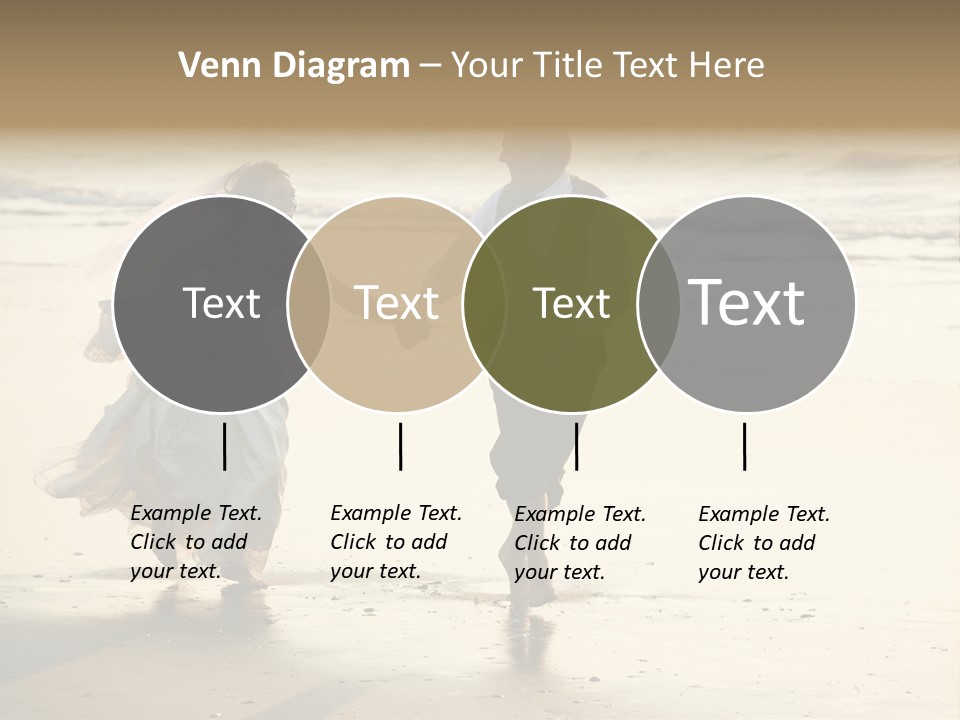 Venn Diagram – Your Title Text Here

Text

Text

Text

Text

Example Text. Click to add your text.

Example Text. Click to add your text.

Example Text. Click to add your text.

Example Text. Click to add your text.